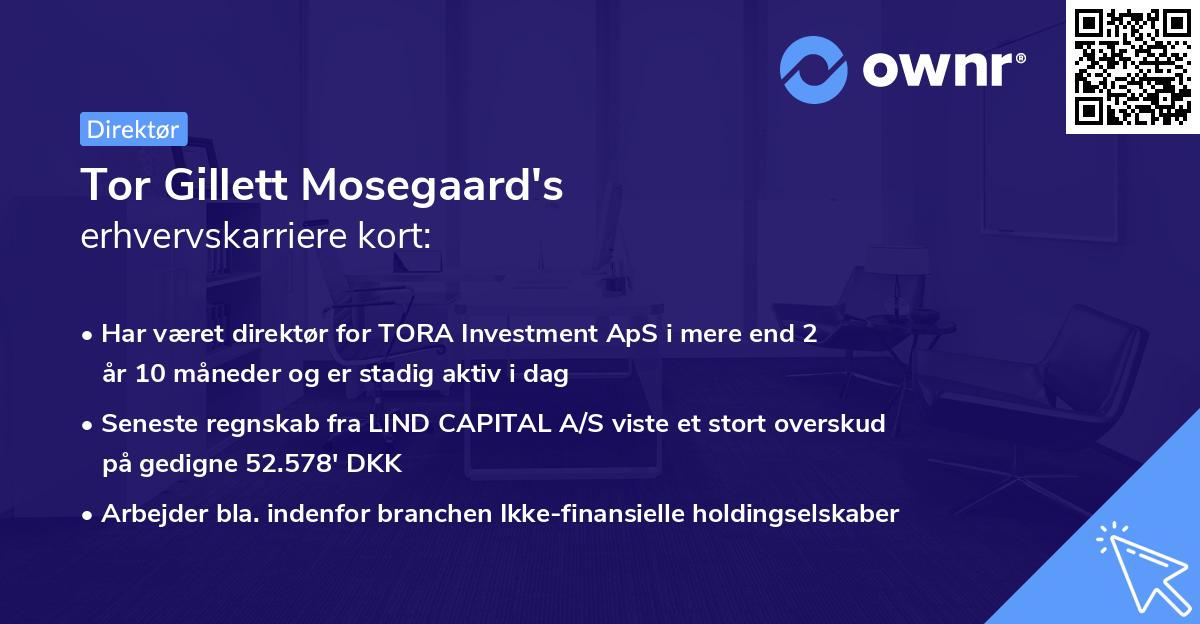 ownr®

Direktør

Tor Gillett Mosegaard's erhvervskarriere kort:

• Har været direktør for TORA Investment ApS i mere end 2 år 10 måneder og er stadig aktiv i dag

• Seneste regnskab fra LIND CAPITAL A/S viste et stort overskud på gedigne 52.578' DKK

• Arbejder bla. indenfor branchen Ikke-finansielle holdingselskaber